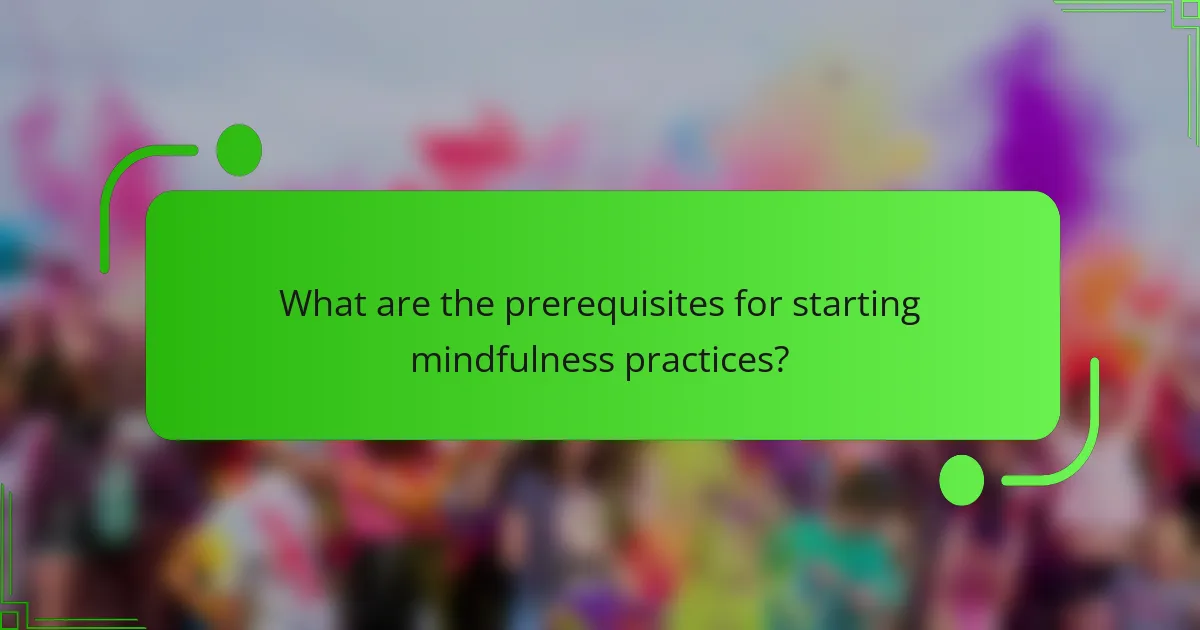 What are the prerequisites for starting mindfulness practices?